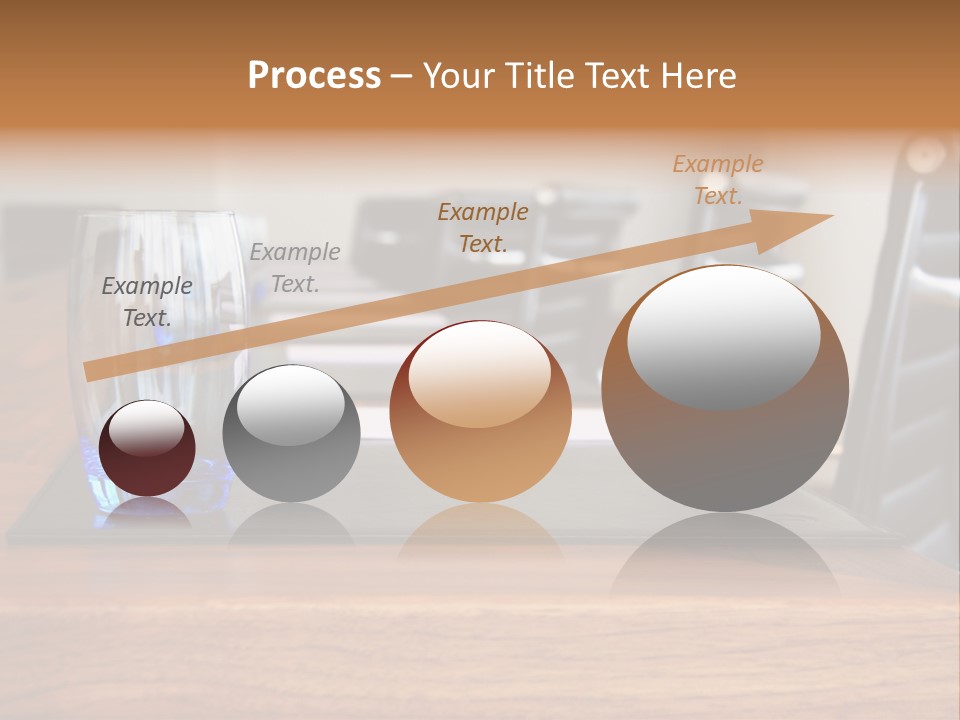 Process – Your Title Text Here

Example Text.

Example Text.

Example Text.

Example Text.